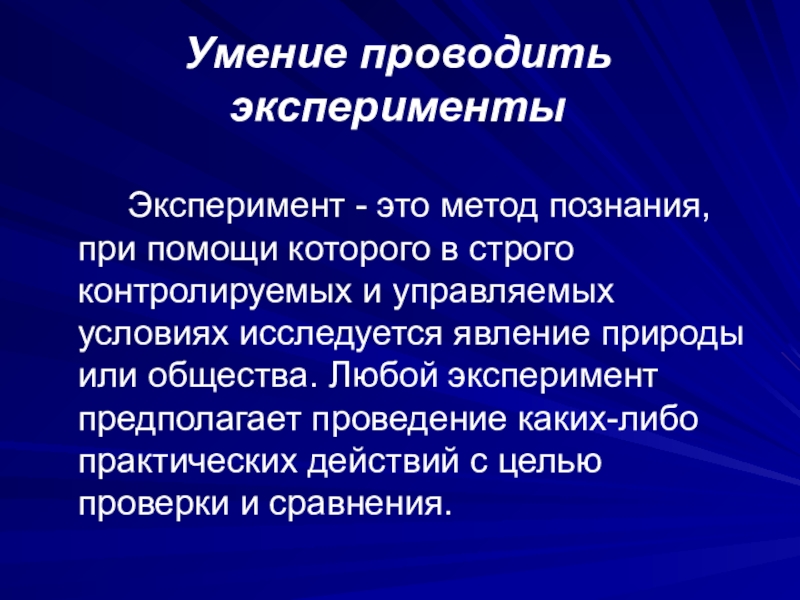 Умение проводить эксперименты

Эксперимент - это метод познания, при помощи которого в строго контролируемых и управляемых условиях исследуется явление природы или общества. Любой эксперимент предполагает проведение каких-либо практических действий с целью проверки и сравнения.